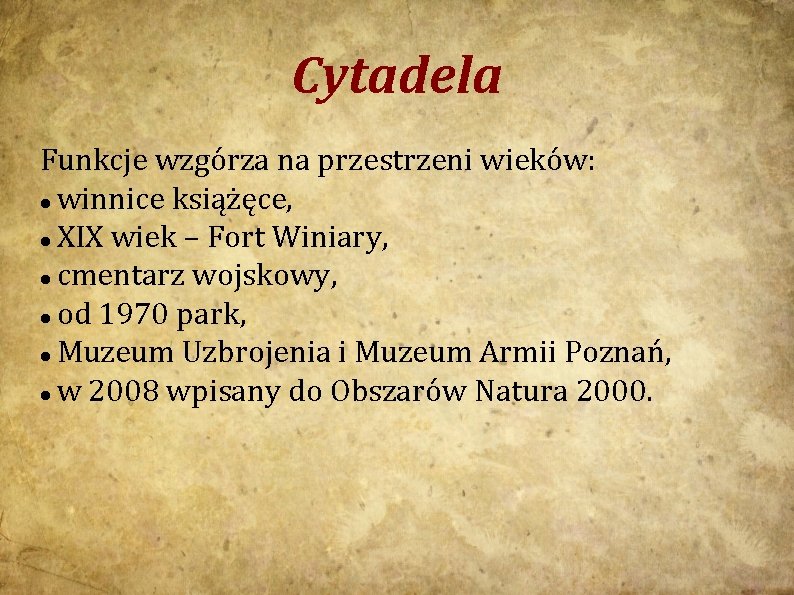 Cytadela

Funkcje wzgórza na przestrzeni wieków:
• winnice książęce,
• XIX wiek – Fort Winiary,
• cmentarz wojskowy,
• od 1970 park,
• Muzeum Uzbrojenia i Muzeum Armii Poznań,
• w 2008 wpisany do Obszarów Natura 2000.